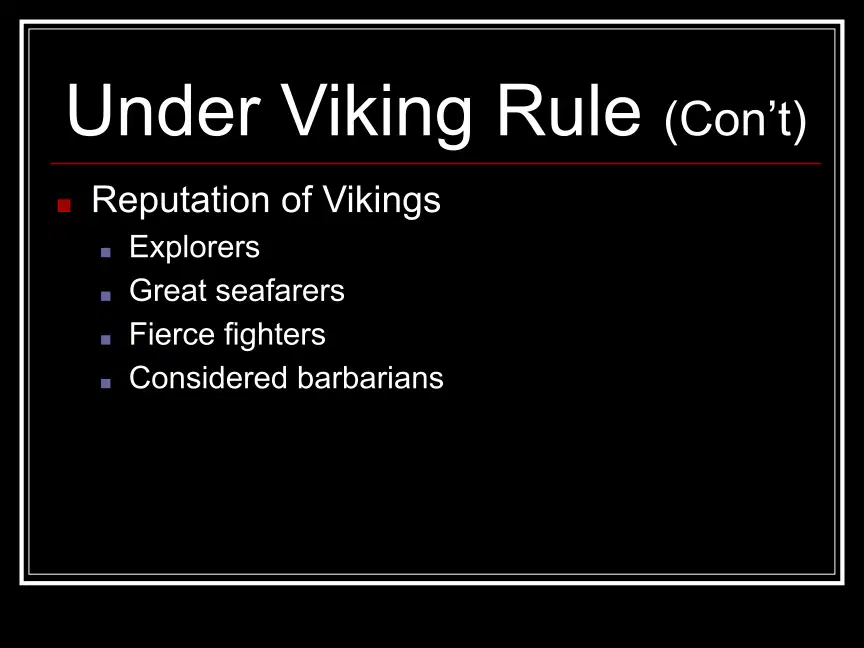 Under Viking Rule (Con’t)

Reputation of Vikings
Explorers
Great seafarers
Fierce fighters
Considered barbarians